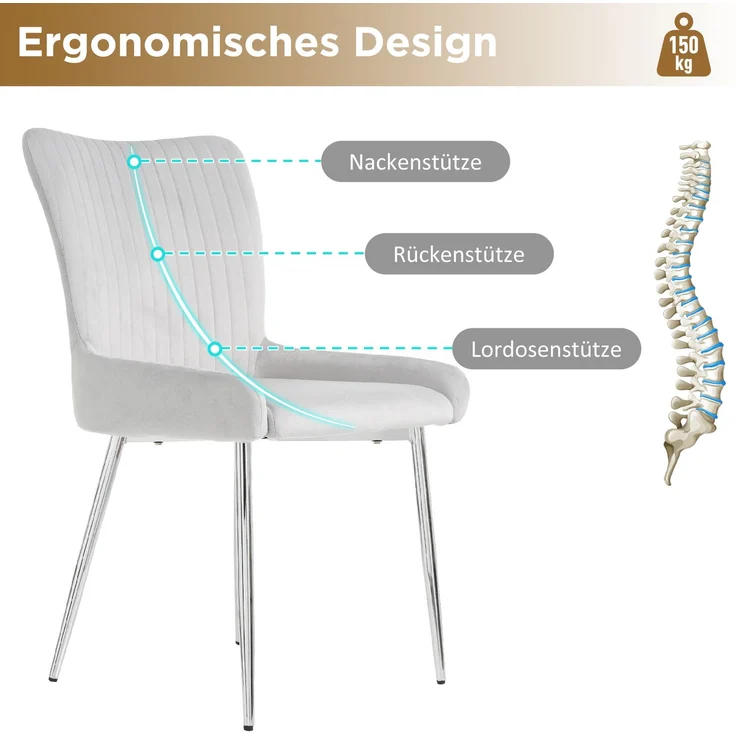 Ergonomisches Design

150 kg

Nackenstütze

Rückenstütze

Lordosenstütze